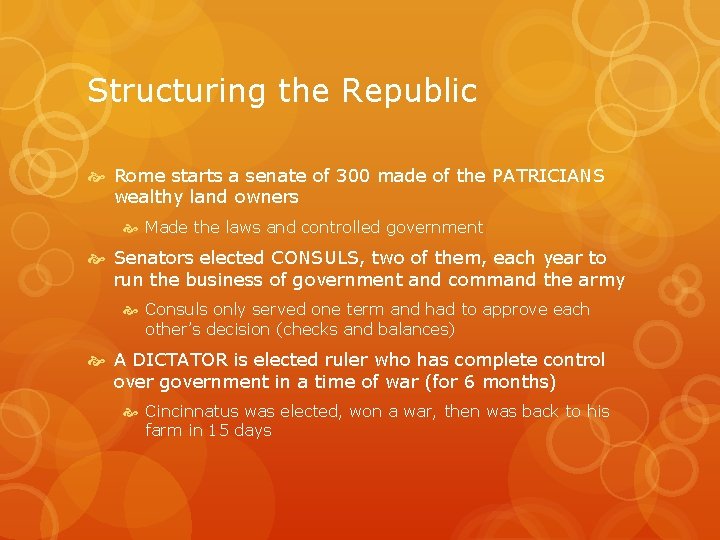 Structuring the Republic

Rome starts a senate of 300 made of the PATRICIANS wealthy land owners

Made the laws and controlled government

Senators elected CONSULS, two of them, each year to run the business of government and command the army

Consuls only served one term and had to approve each other's decision (checks and balances)

A DICTATOR is elected ruler who has complete control over government in a time of war (for 6 months)

Cincinnatus was elected, won a war, then was back to his farm in 15 days